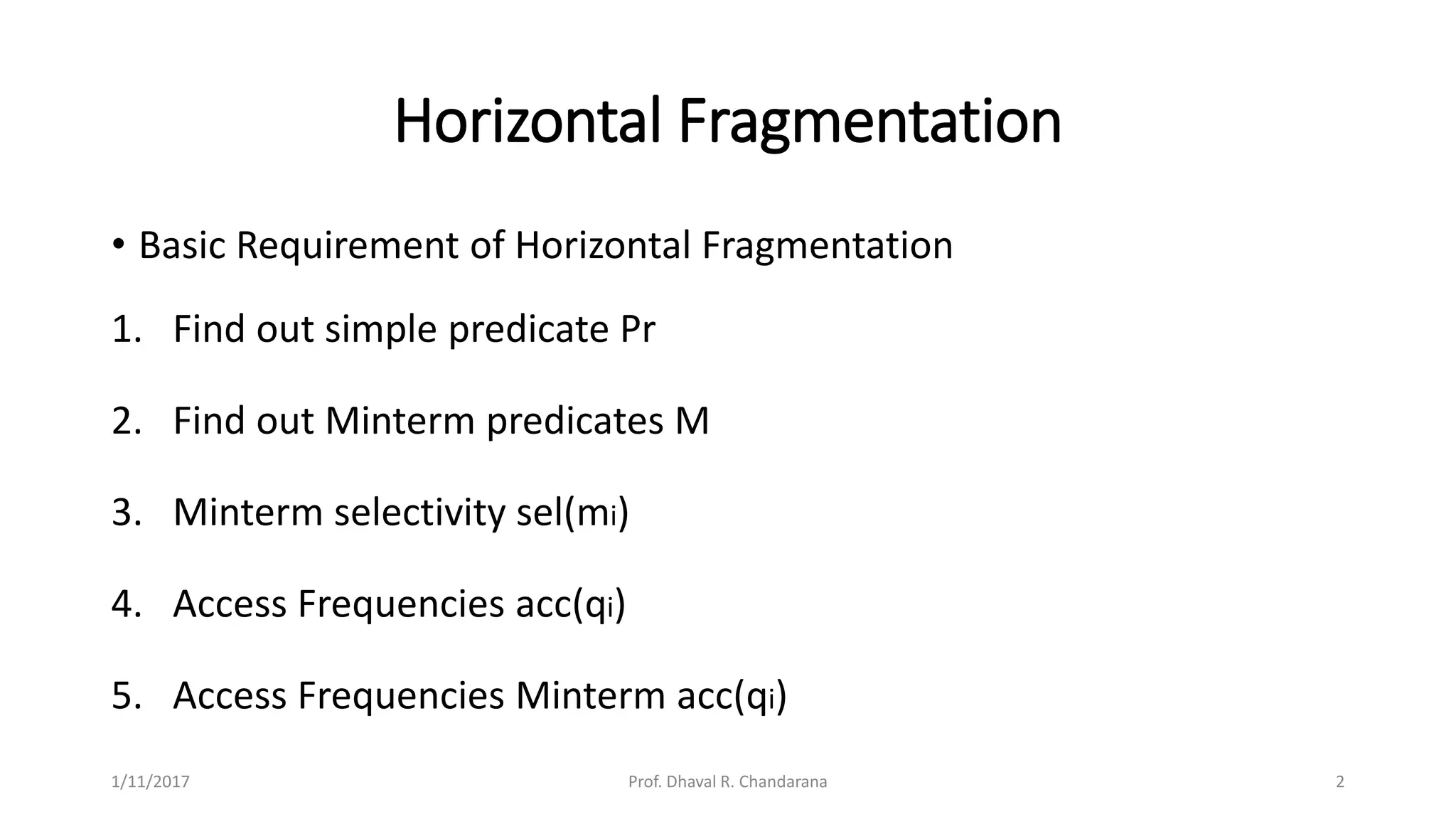 Horizontal Fragmentation

• Basic Requirement of Horizontal Fragmentation

1. Find out simple predicate Pr

2. Find out Minterm predicates M

3. Minterm selectivity sel($m_i$)

4. Access Frequencies acc($q_i$)

5. Access Frequencies Minterm acc($q_i$)

1/11/2017

Prof. Dhaval R. Chandarana

2